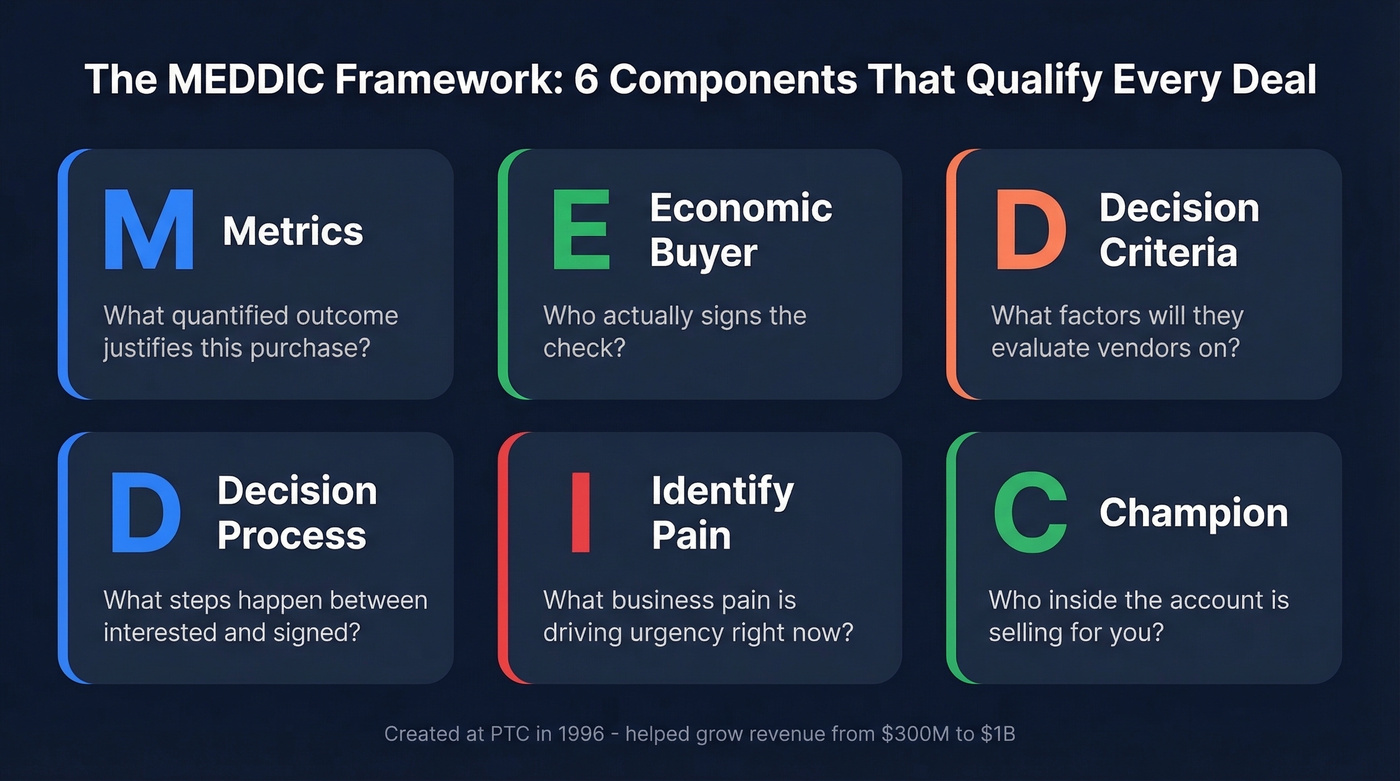 The MEDDIC Framework: 6 Components That Qualify Every Deal

M Metrics

What quantified outcome justifies this purchase?

E Economic Buyer

Who actually signs the check?

D Decision Criteria

What factors will they evaluate vendors on?

D Decision Process

What steps happen between interested and signed?

I Identify Pain

What business pain is driving urgency right now?

C Champion

Who inside the account is selling for you?

Created at PTC in 1996 - helped grow revenue from \$300M to \$1B